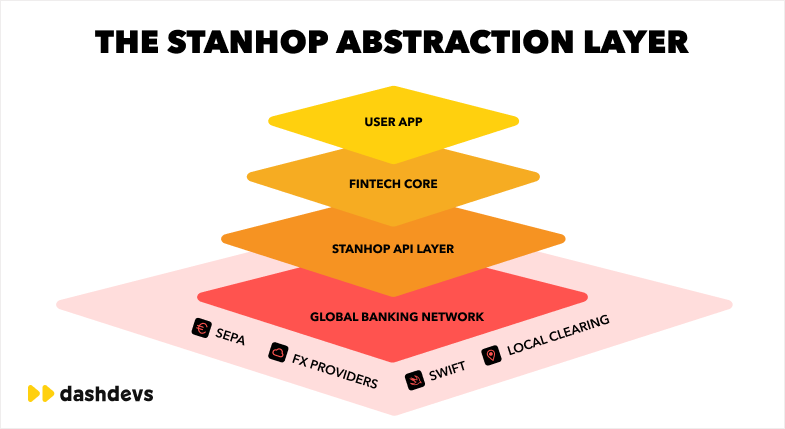 THE STANHOP ABSTRACTION LAYER

USER APP

FINTECH CORE

STANHOP API LAYER

GLOBAL BANKING NETWORK

SEPA

FX PROVIDERS

SWIFT

LOCAL CLEARING

dashdevs